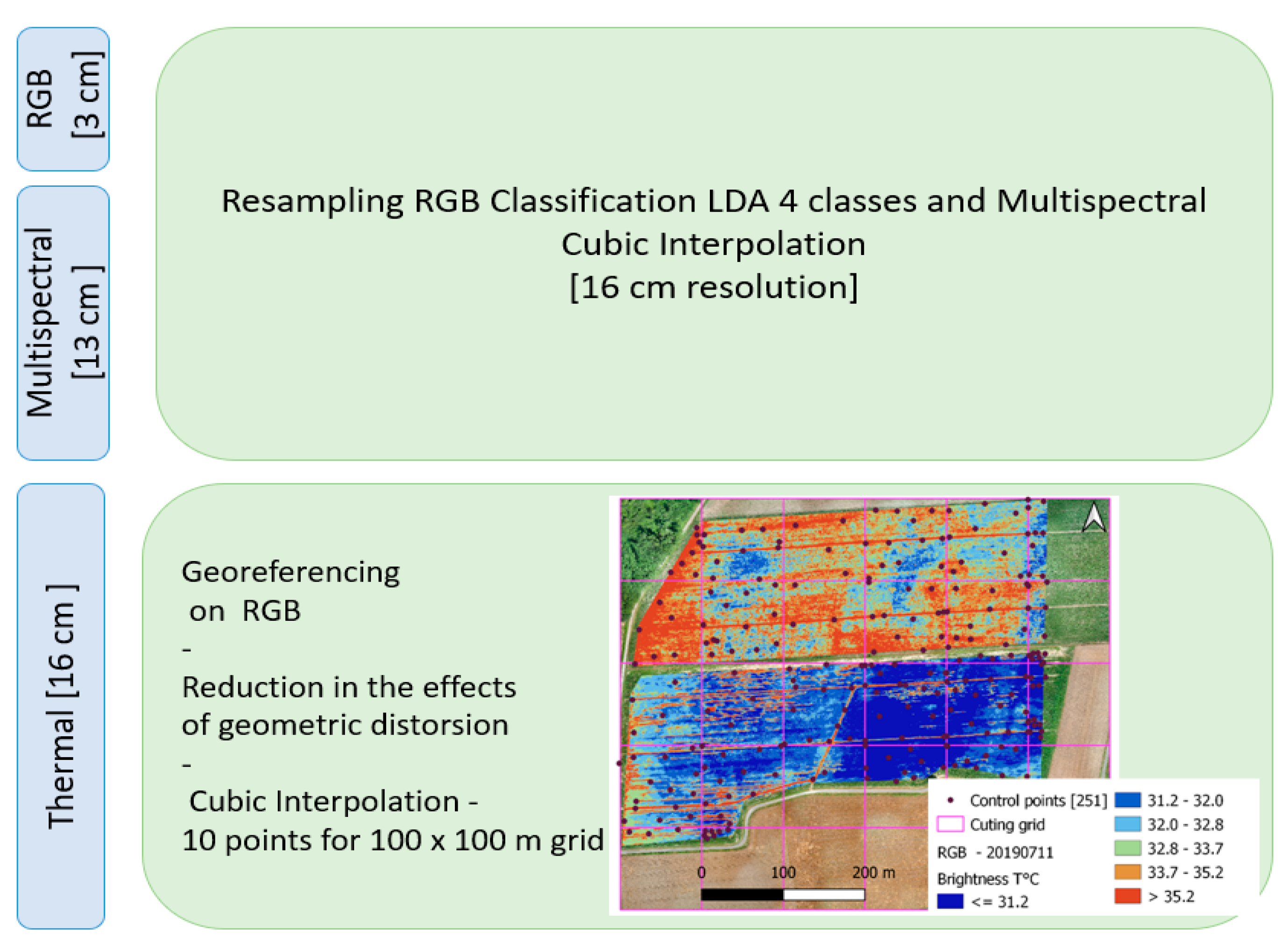 RGB [3 cm]

Multispectral [13 cm ]

Resampling RGB Classification LDA 4 classes and Multispectral Cubic Interpolation [16 cm resolution]

Thermal [16 cm ]

Georeferencing on RGB
-
Reduction in the effects of geometric distorsion
-
Cubic Interpolation -
10 points for 100 x 100 m grid

0 100 200 m

Control points [251]
Cuting grid
RGB - 20190711
Brightness T°C
<= 31.2
31.2 - 32.0
32.0 - 32.8
32.8 - 33.7
33.7 - 35.2
> 35.2